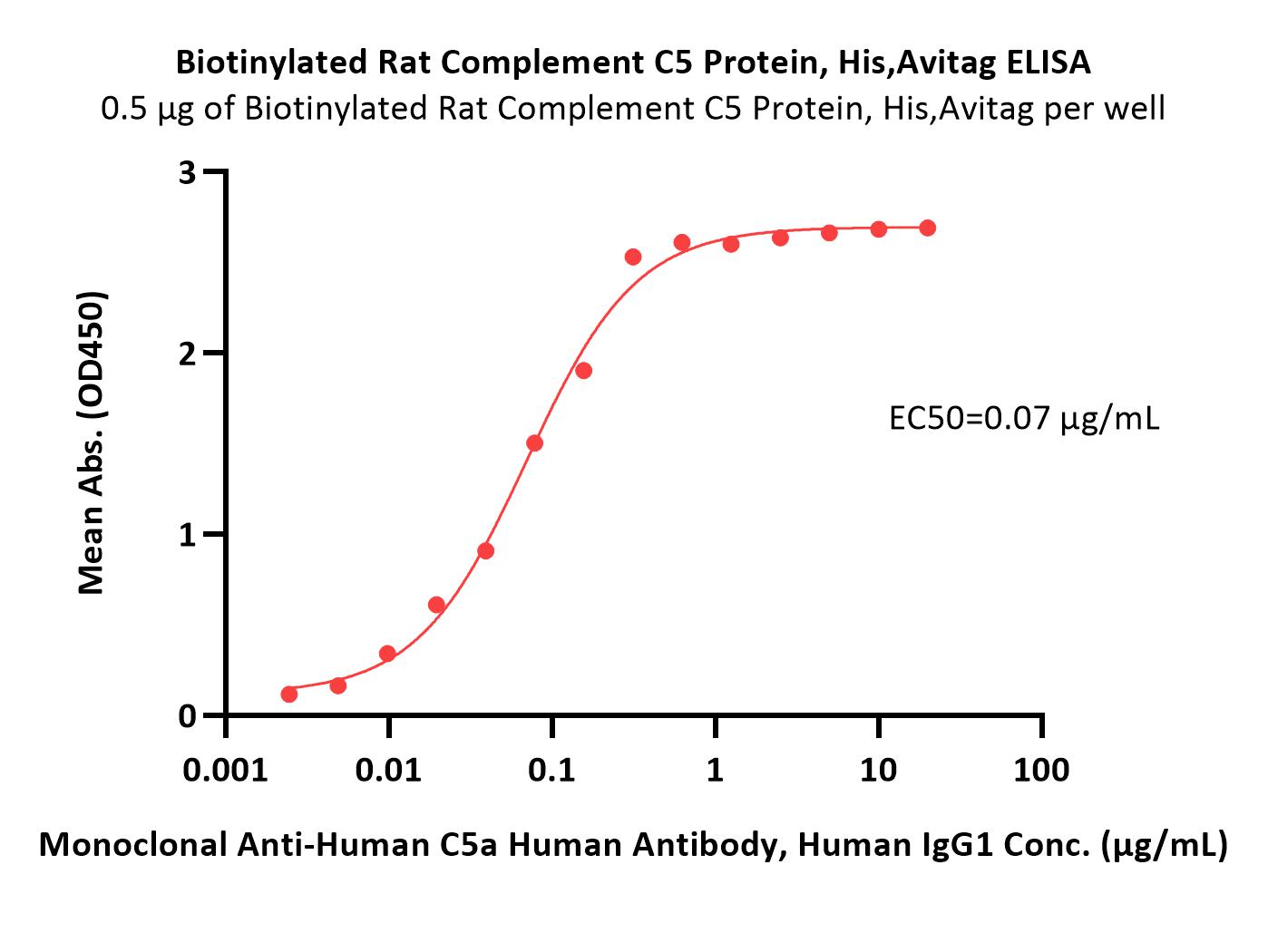 Biotinylated Rat Complement C5 Protein, His,Avitag ELISA
0.5 μg of Biotinylated Rat Complement C5 Protein, His,Avitag per well

Mean Abs. (OD450)

3
2
1
0

EC50=0.07 μg/mL

0.001
0.01
0.1
1
10
100

Monoclonal Anti-Human C5a Human Antibody, Human IgG1 Conc. (μg/mL)